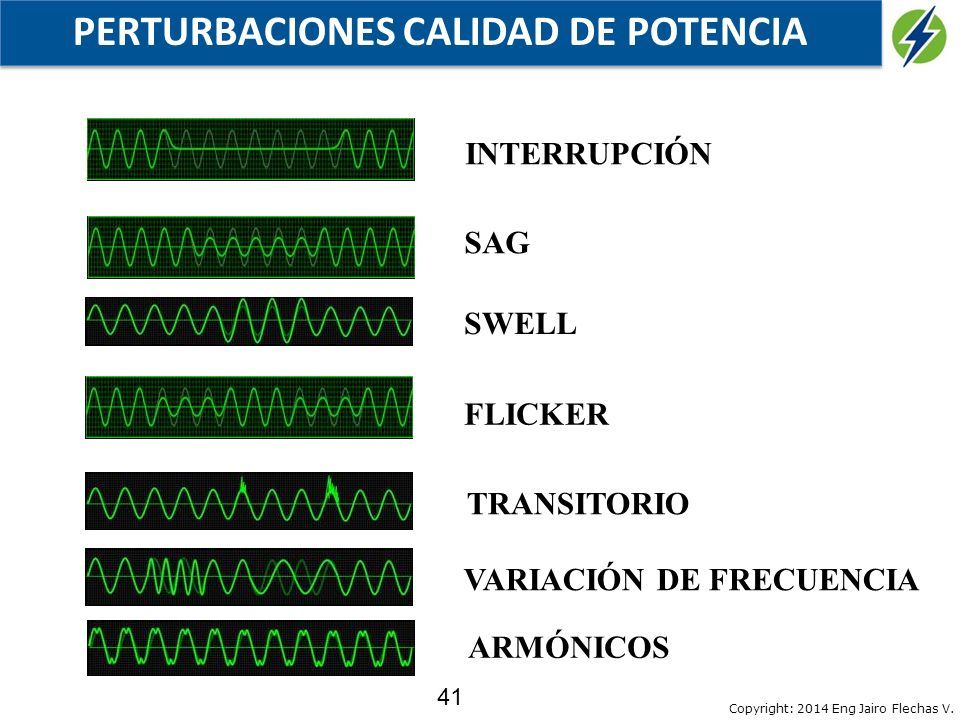 PERTURBACIONES CALIDAD DE POTENCIA

INTERRUPCIÓN

SAG

SWELL

FLICKER

TRANSITORIO

VARIACIÓN DE FRECUENCIA

ARMÓNICOS

41

Copyright: 2014 Eng Jairo Flechas V.